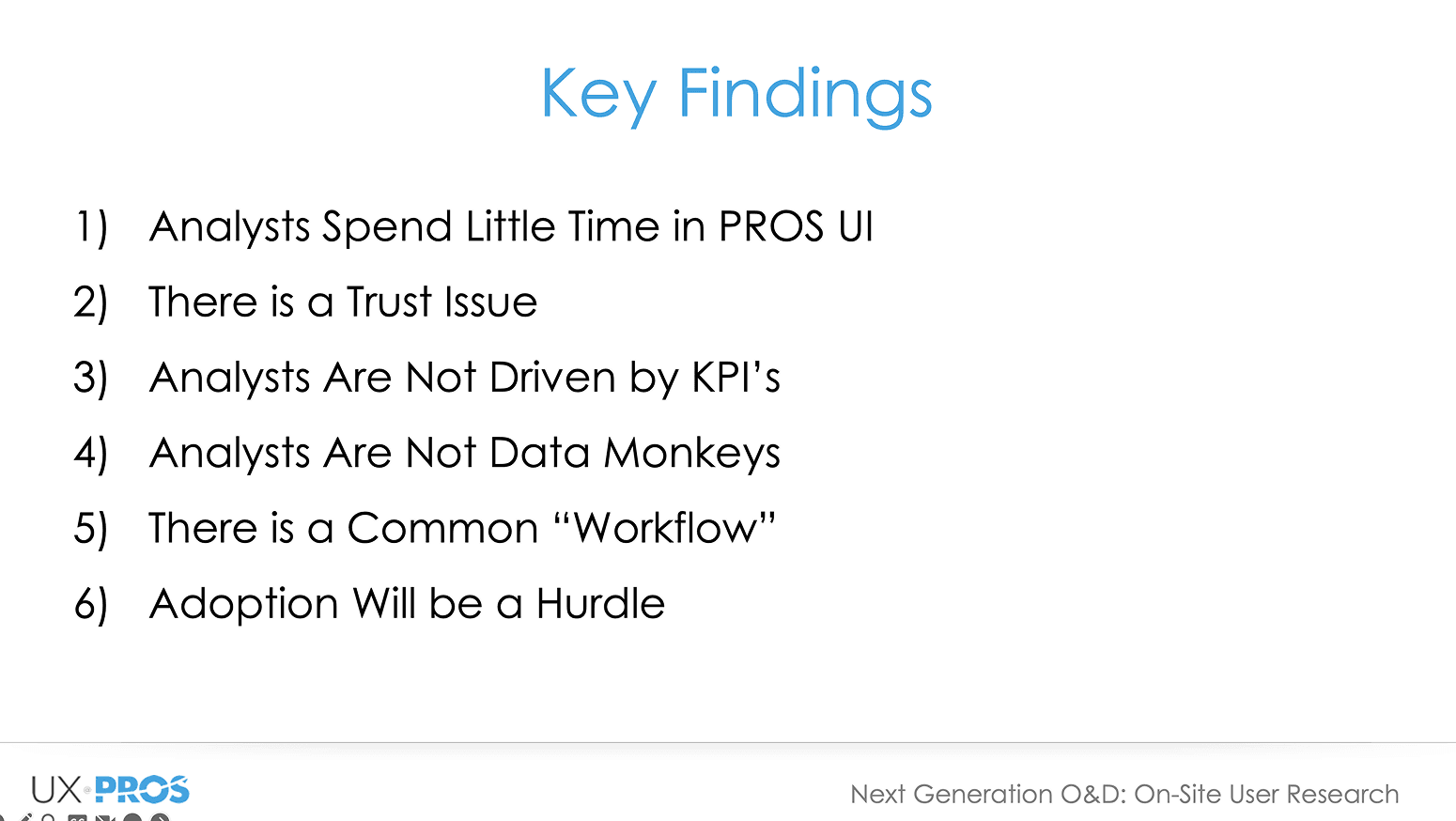 Key Findings

1) Analysts Spend Little Time in PROS UI
2) There is a Trust Issue
3) Analysts Are Not Driven by KPI's
4) Analysts Are Not Data Monkeys
5) There is a Common "Workflow"
6) Adoption Will be a Hurdle

UX PROS

Next Generation O&D: On-Site User Research